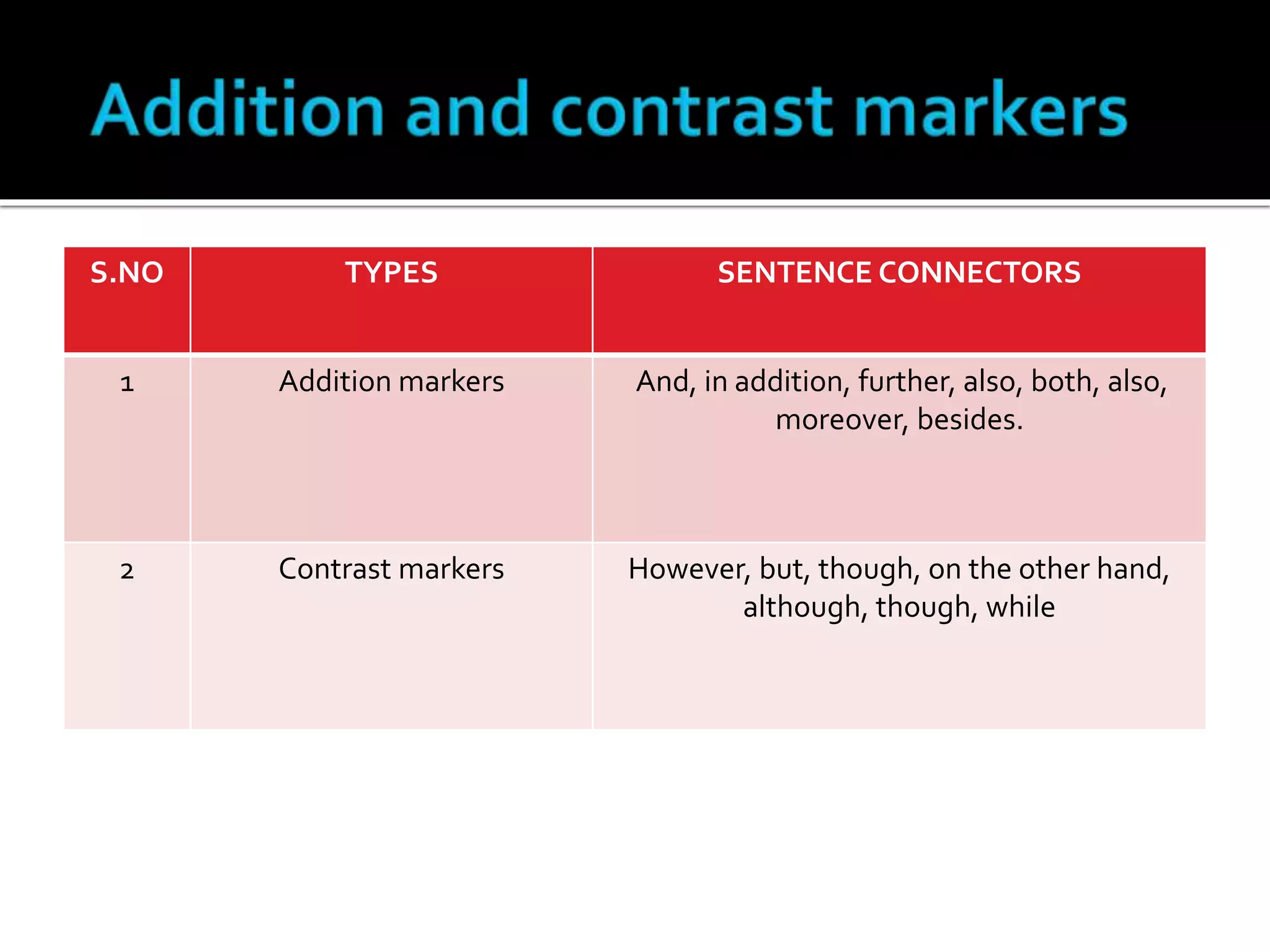 Addition and contrast markers

| S.NO | TYPES | SENTENCE CONNECTORS |
|---|---|---|
| 1 | Addition markers | And, in addition, further, also, both, also, moreover, besides. |
| 2 | Contrast markers | However, but, though, on the other hand, although, though, while |